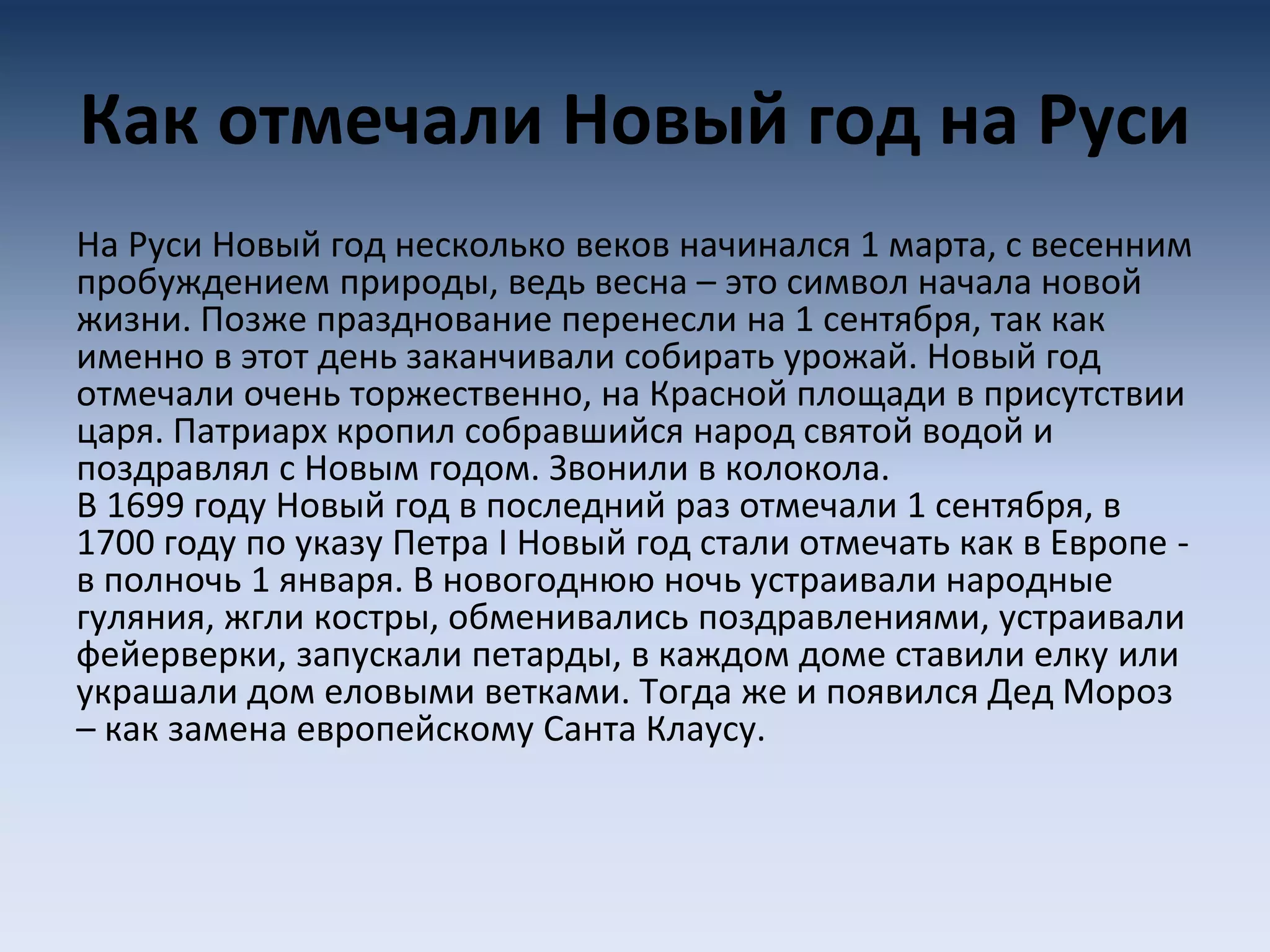 Как отмечали Новый год на Руси

На Руси Новый год несколько веков начинался 1 марта, с весенним пробуждением природы, ведь весна – это символ начала новой жизни. Позже празднование перенесли на 1 сентября, так как именно в этот день заканчивали собирать урожай. Новый год отмечали очень торжественно, на Красной площади в присутствии царя. Патриарх кропил собравшийся народ святой водой и поздравлял с Новым годом. Звонили в колокола.
В 1699 году Новый год в последний раз отмечали 1 сентября, в 1700 году по указу Петра I Новый год стали отмечать как в Европе - в полночь 1 января. В новогоднюю ночь устраивали народные гуляния, жгли костры, обменивались поздравлениями, устраивали фейерверки, запускали петарды, в каждом доме ставили елку или украшали дом еловыми ветками. Тогда же и появился Дед Мороз – как замена европейскому Санта Клаусу.